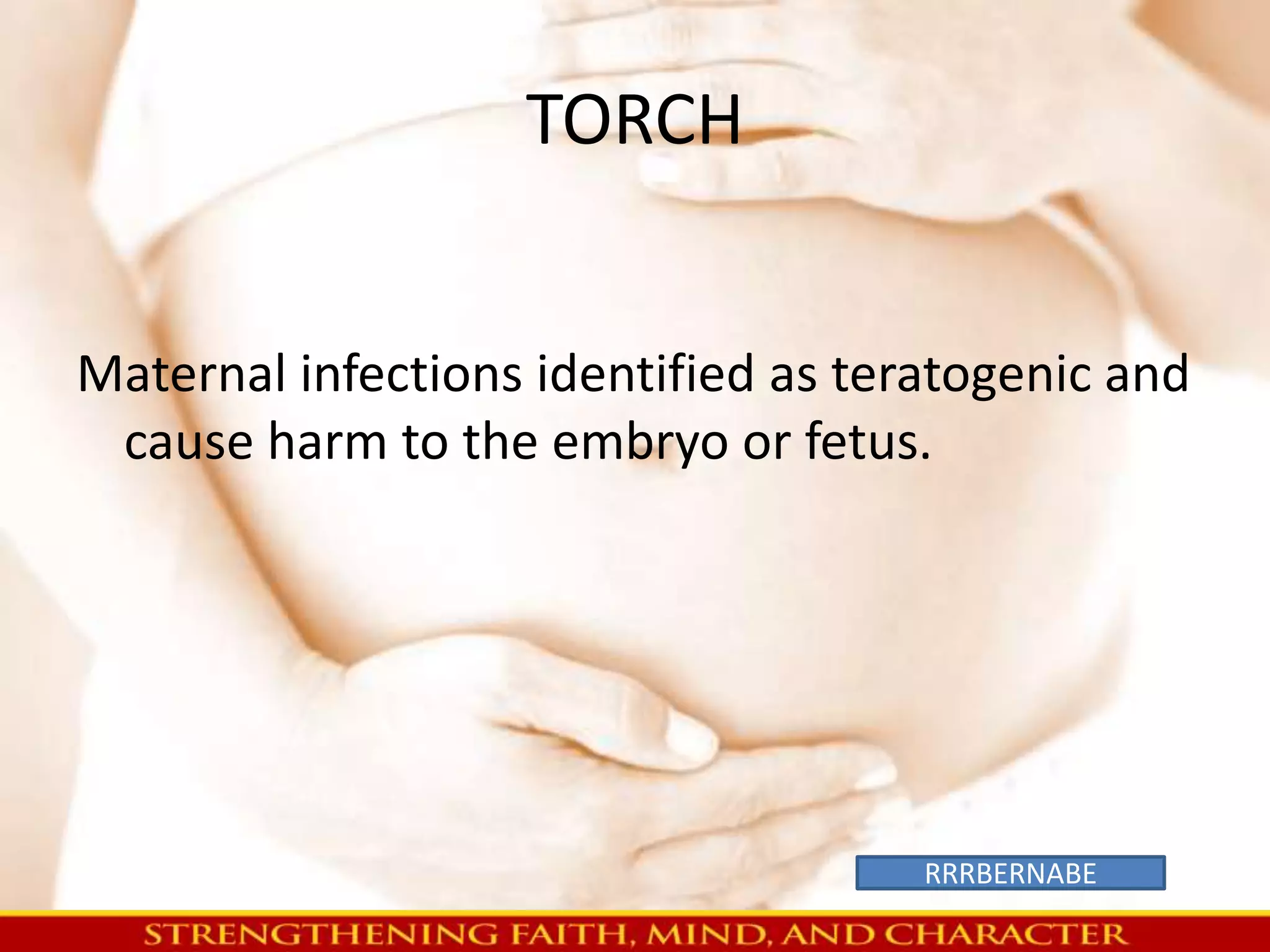 TORCH

Maternal infections identified as teratogenic and cause harm to the embryo or fetus.

RRRBERNABE

STRENGTHENING FAITH, MIND, AND CHARACTER